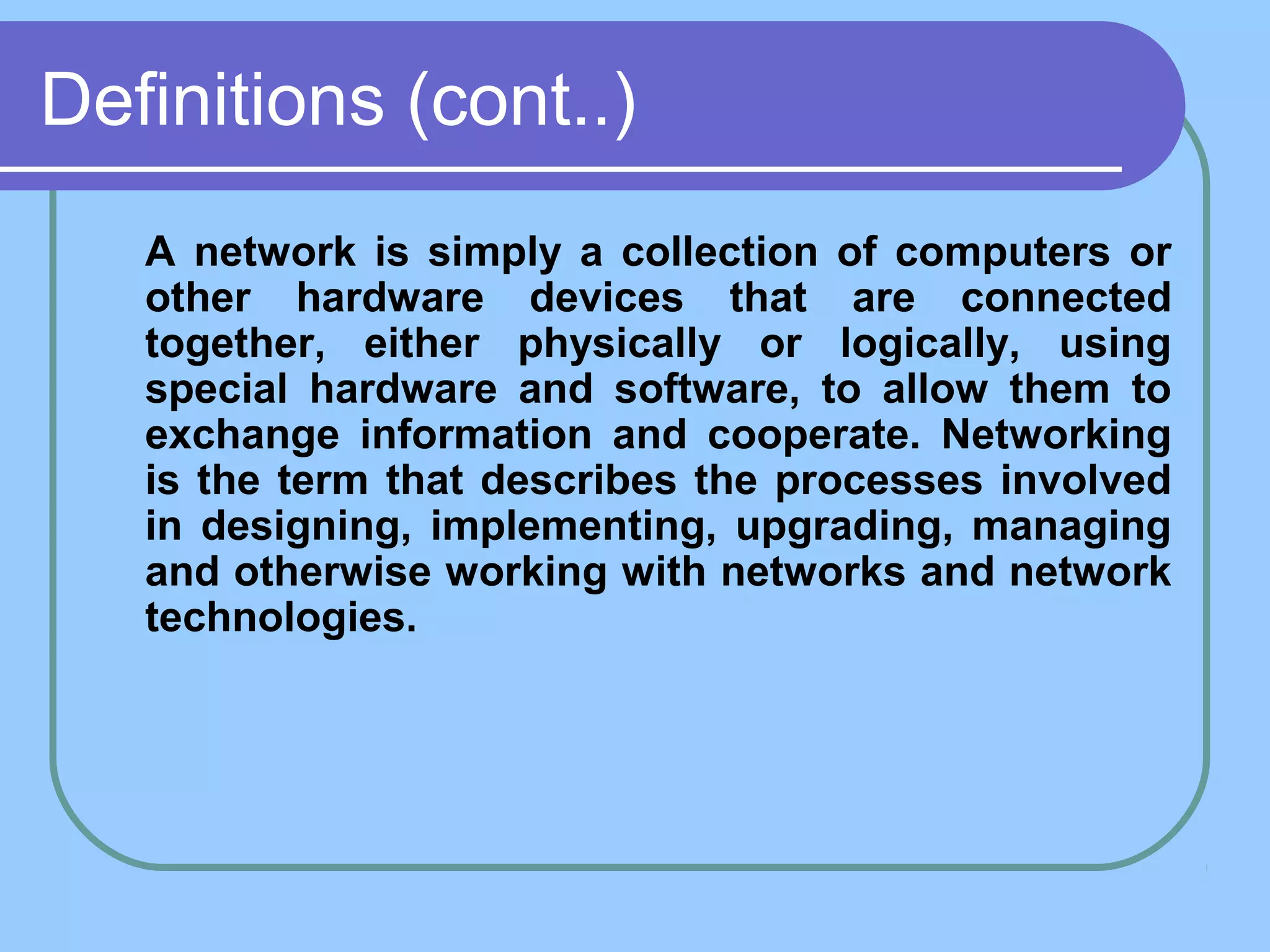 Definitions (cont..)

A network is simply a collection of computers or other hardware devices that are connected together, either physically or logically, using special hardware and software, to allow them to exchange information and cooperate. Networking is the term that describes the processes involved in designing, implementing, upgrading, managing and otherwise working with networks and network technologies.